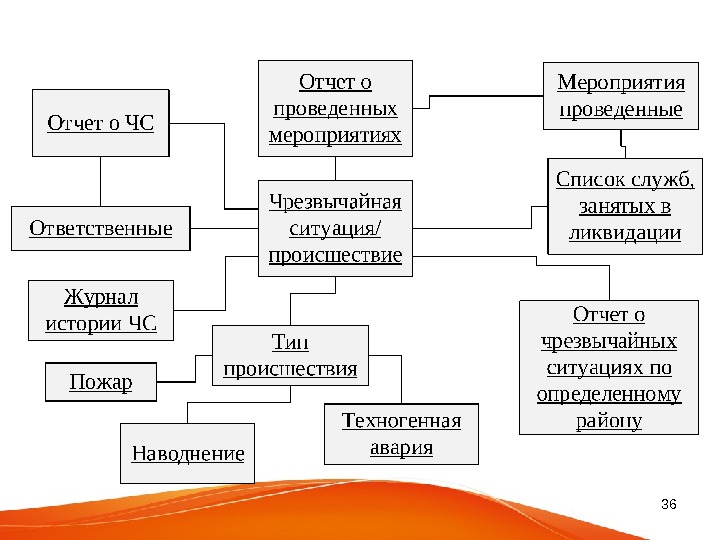 Отчет о ЧС

Отчет о проведенных мероприятиях

Мероприятия проведенные

Ответственные

Чрезвычайная ситуация/ происшествие

Список служб, занятых в ликвидации

Журнал истории ЧС

Тип происшествия

Отчет о чрезвычайных ситуациях по определенному району

Пожар

Наводнение

Техногенная авария

36